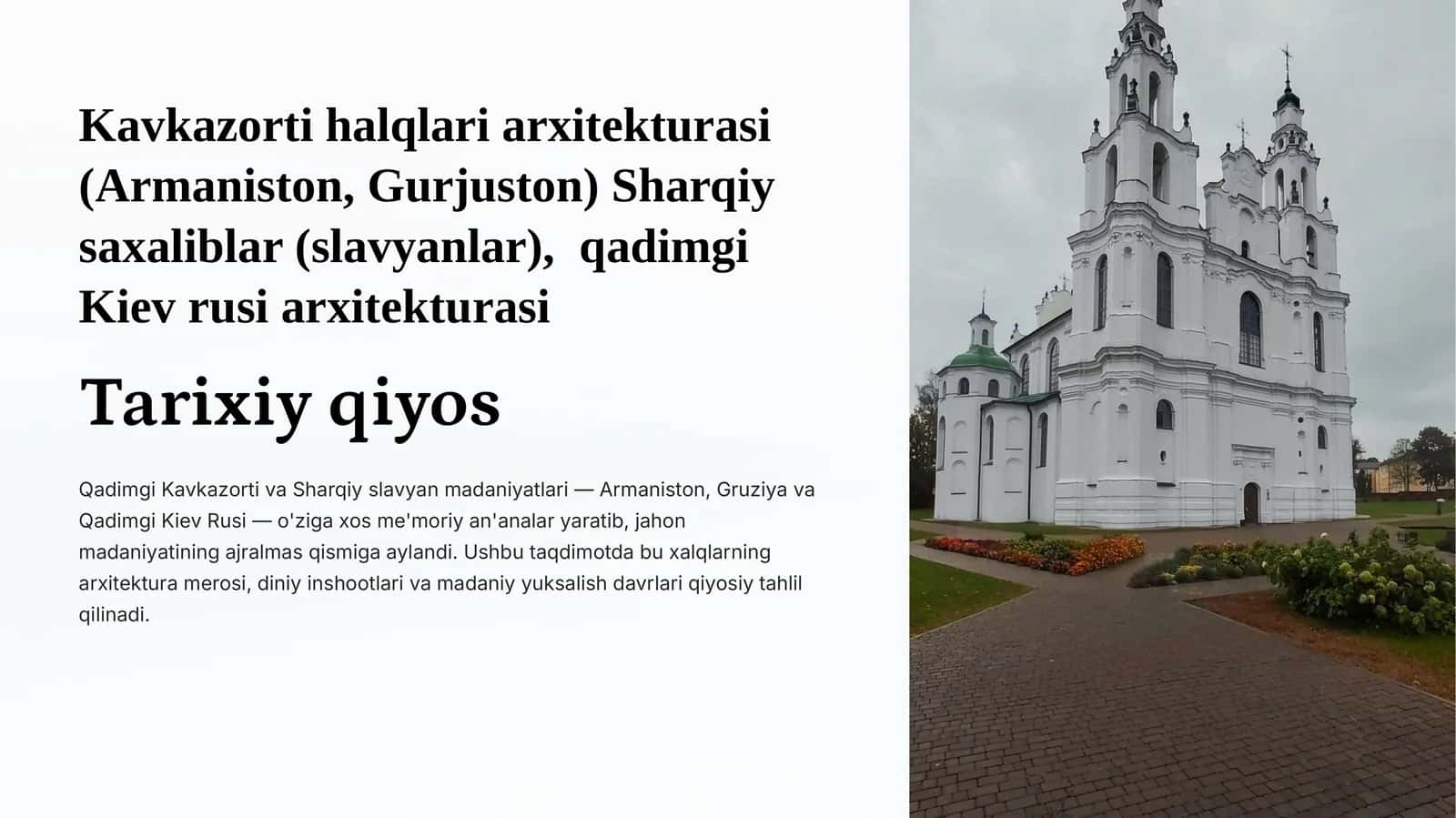 Kavkazorti halqlari arxitekturasi (Armaniston, Gurjuston) Sharqiy saxaliblar (slavyanlar), qadimgi Kiev rusi arxitekturasi

Tarixiy qiyos

Qadimgi Kavkazorti va Sharqiy slavyan madaniyatlari — Armaniston, Gruziya va Qadimgi Kiev Rusi — o'ziga xos me'moriy an'analar yaratib, jahon madaniyatining ajralmas qismiga aylandi. Ushbu taqdimotda bu xalqlarning arxitektura merosi, diniy inshootlari va madaniy yuksalish davrlari qiyosiy tahlil qilinadi.